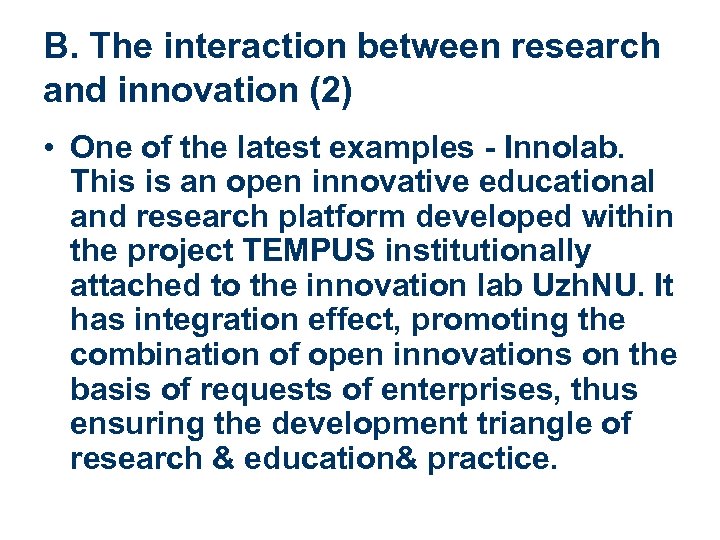 B. The interaction between research and innovation (2)

• One of the latest examples - Innolab. This is an open innovative educational and research platform developed within the project TEMPUS institutionally attached to the innovation lab UzhNU. It has integration effect, promoting the combination of open innovations on the basis of requests of enterprises, thus ensuring the development triangle of research & education& practice.